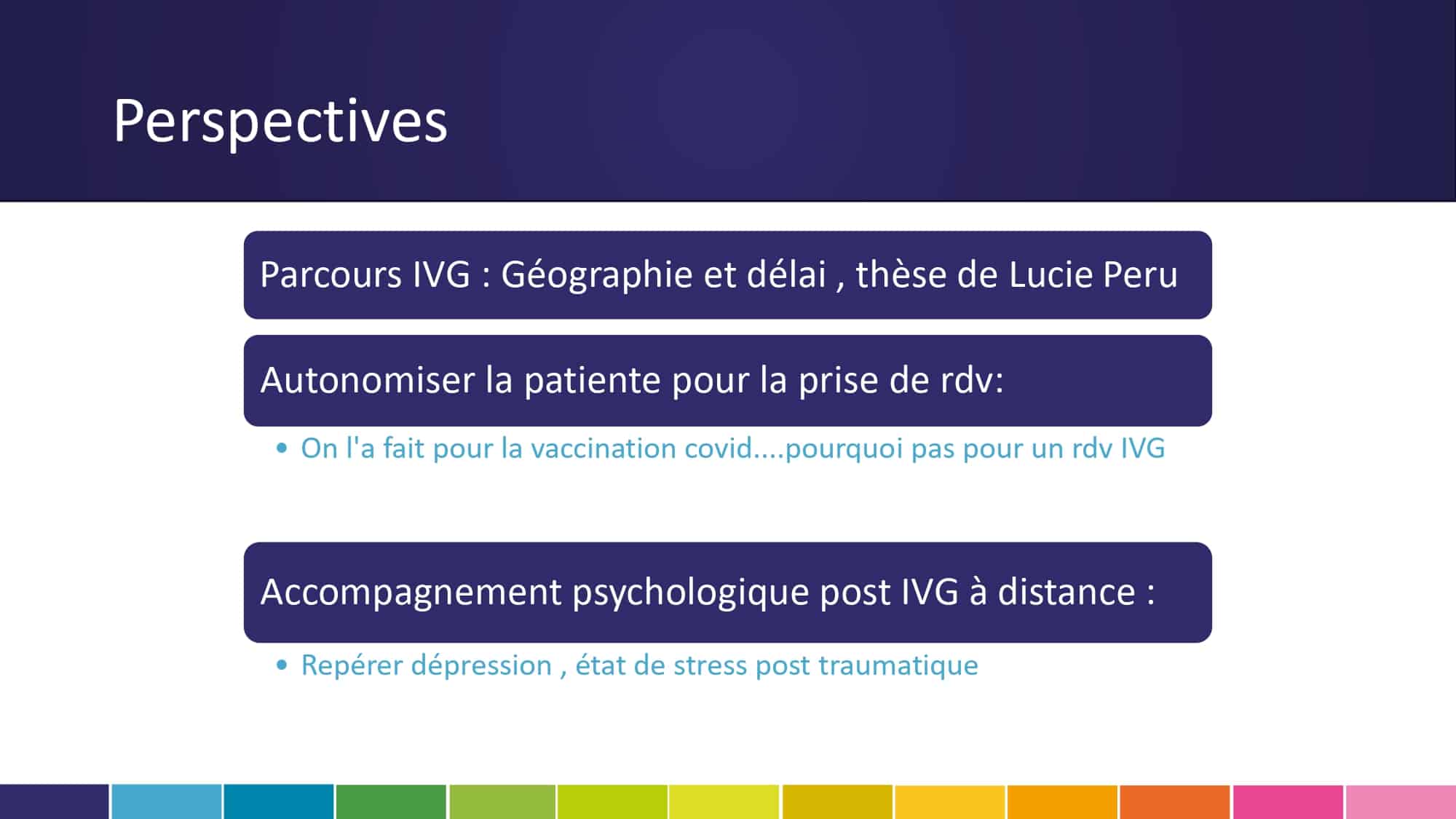 Perspectives

Parcours IVG : Géographie et délai , thèse de Lucie Peru

Autonomiser la patiente pour la prise de rdv:

• On l'a fait pour la vaccination covid....pourquoi pas pour un rdv IVG

Accompagnement psychologique post IVG à distance :

• Repérer dépression , état de stress post traumatique